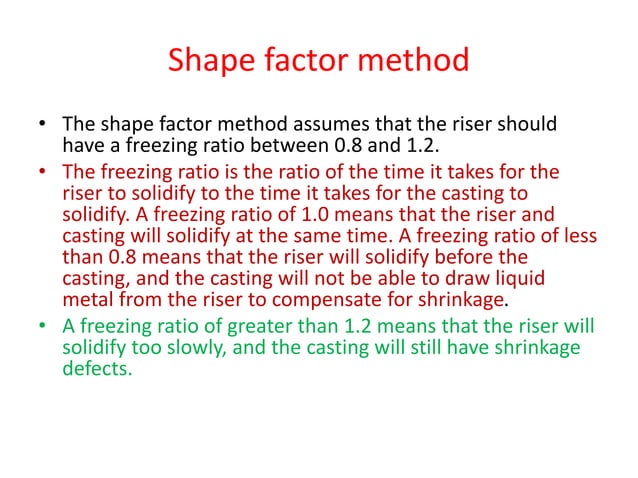 Shape factor method

• The shape factor method assumes that the riser should have a freezing ratio between 0.8 and 1.2.

• The freezing ratio is the ratio of the time it takes for the riser to solidify to the time it takes for the casting to solidify. A freezing ratio of 1.0 means that the riser and casting will solidify at the same time. A freezing ratio of less than 0.8 means that the riser will solidify before the casting, and the casting will not be able to draw liquid metal from the riser to compensate for shrinkage.

• A freezing ratio of greater than 1.2 means that the riser will solidify too slowly, and the casting will still have shrinkage defects.